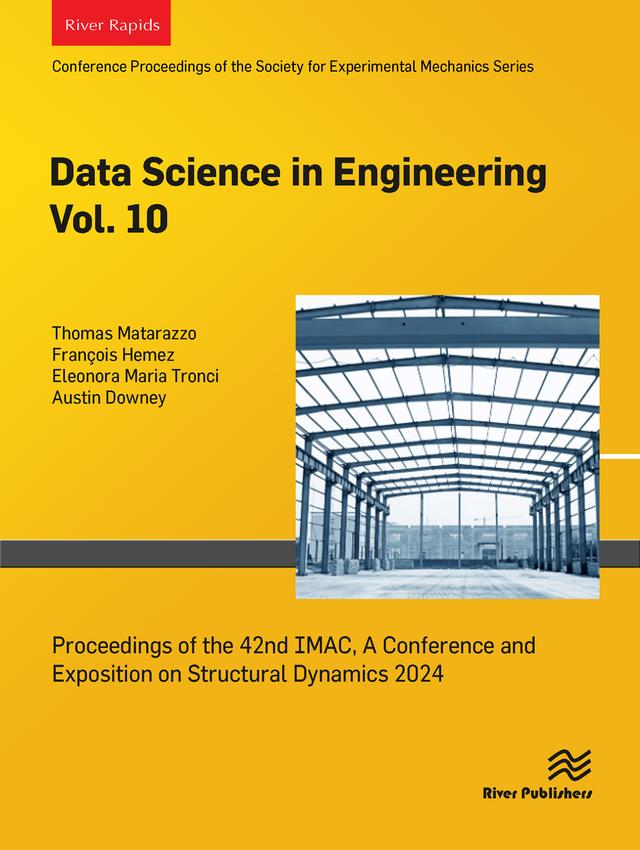 River Rapids

Conference Proceedings of the Society for Experimental Mechanics Series

Data Science in Engineering Vol. 10

Thomas Matarazzo
François Hemez
Eleonora Maria Tronci
Austin Downey

Proceedings of the 42nd IMAC, A Conference and Exposition on Structural Dynamics 2024

River Publishers